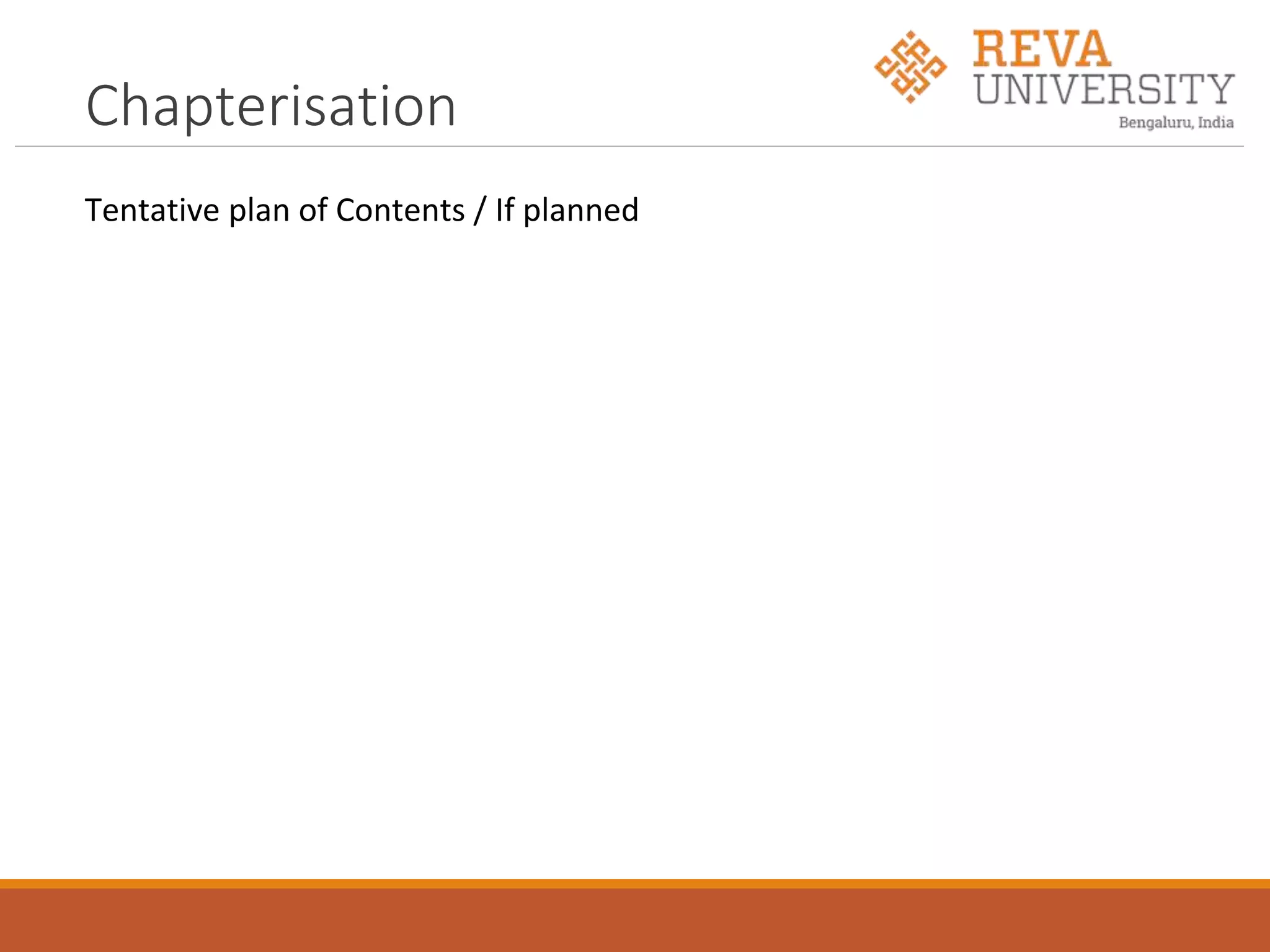 Chapterisation

REVA UNIVERSITY
Bengaluru, India

Tentative plan of Contents / If planned